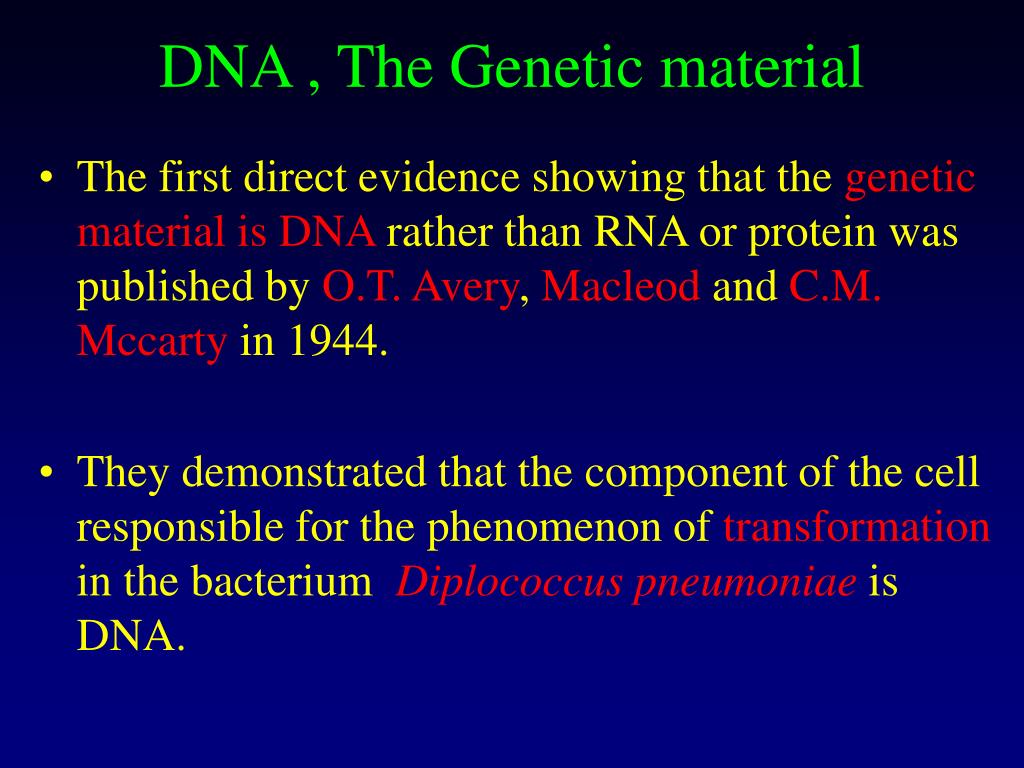 DNA , The Genetic material

• The first direct evidence showing that the genetic material is DNA rather than RNA or protein was published by O.T. Avery, Macleod and C.M. Mccarty in 1944.

• They demonstrated that the component of the cell responsible for the phenomenon of transformation in the bacterium Diplococcus pneumoniae is DNA.